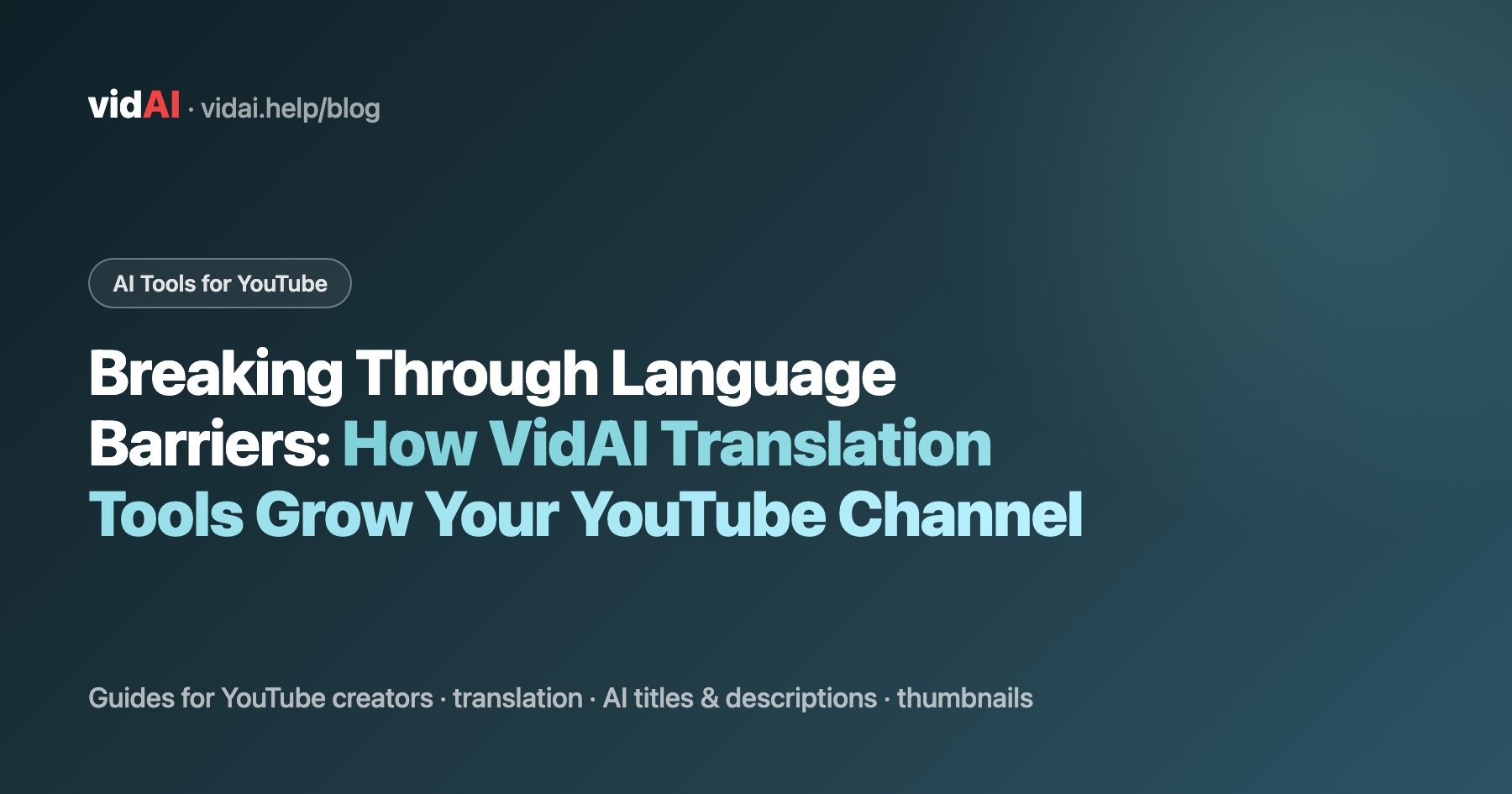 vidAI · vidai.help/blog

AI Tools for YouTube

Breaking Through Language Barriers: How VidAI Translation Tools Grow Your YouTube Channel

Guides for YouTube creators · translation · AI titles & descriptions · thumbnails